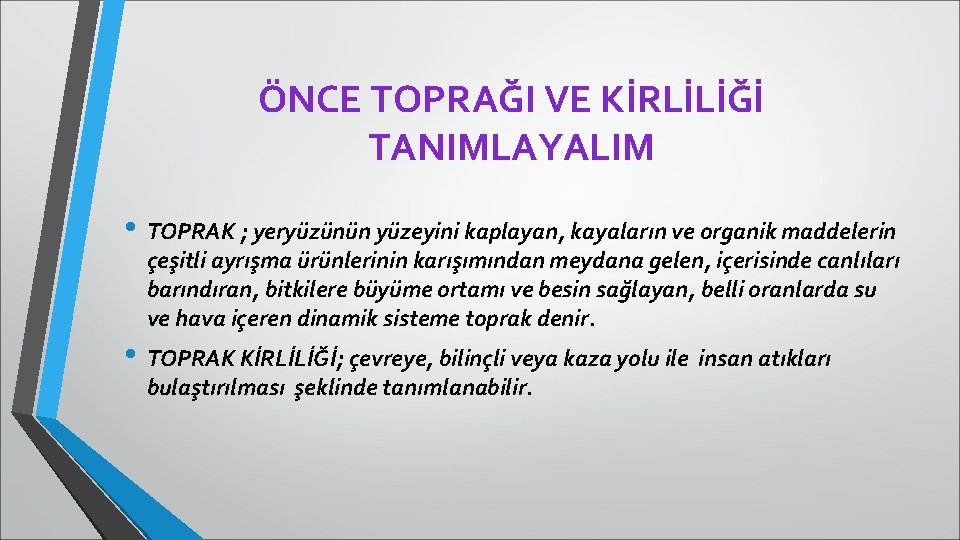 ÖNCE TOPRAĞI VE KİRLİLİĞİ TANIMLAYALIM

• TOPRAK ; yeryüzünün yüzeyini kaplayan, kayaların ve organik maddelerin çeşitli ayrışma ürünlerinin karışımından meydana gelen, içerisinde canlıları barındıran, bitkilere büyüme ortamı ve besin sağlayan, belli oranlarda su ve hava içeren dinamik sisteme toprak denir.

• TOPRAK KİRLİLİĞİ; çevreye, bilinçli veya kaza yolu ile insan atıkları bulaştırılması şeklinde tanımlanabilir.